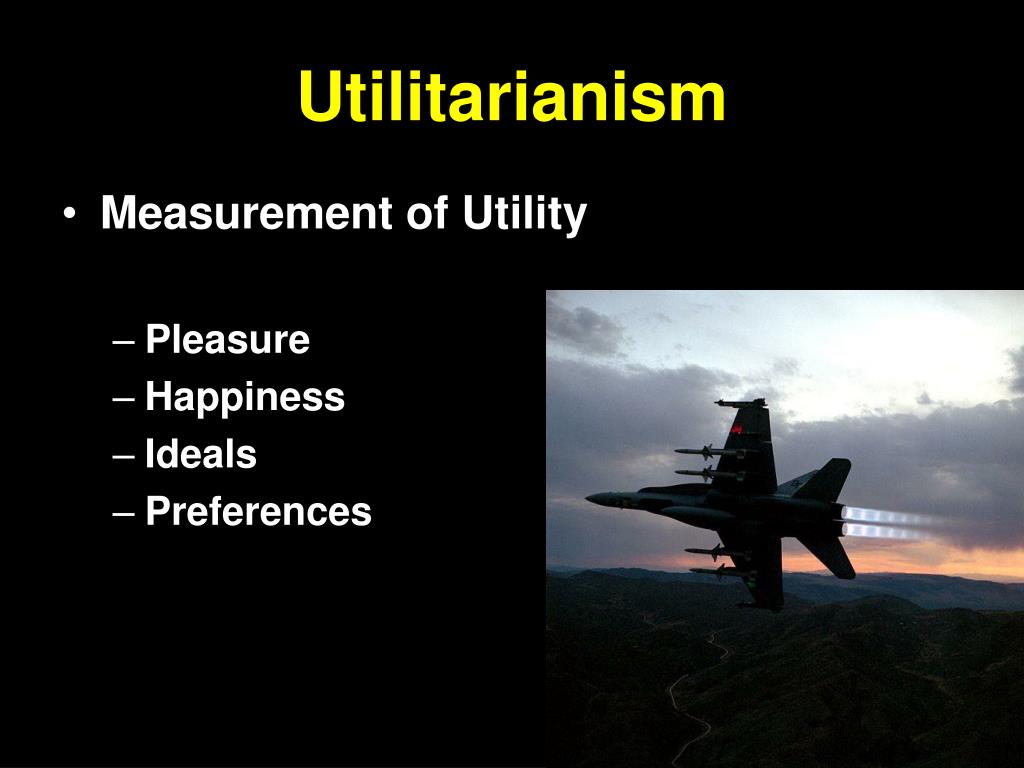 Utilitarianism

• Measurement of Utility

– Pleasure
– Happiness
– Ideals
– Preferences